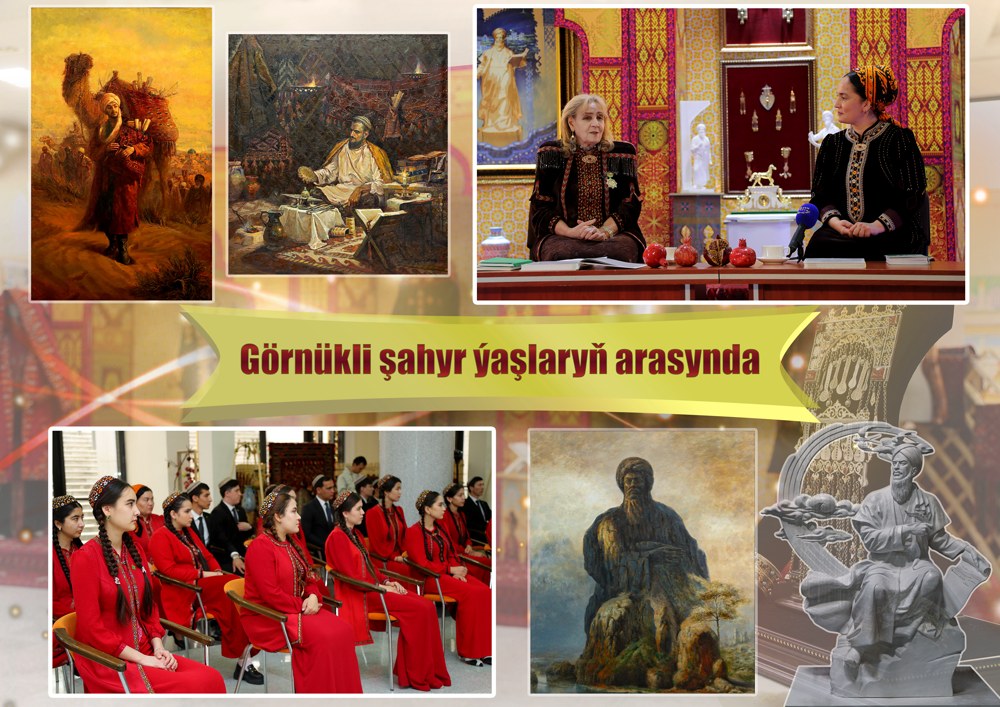 Görnükli şahyr ýaşlaryň arasynda